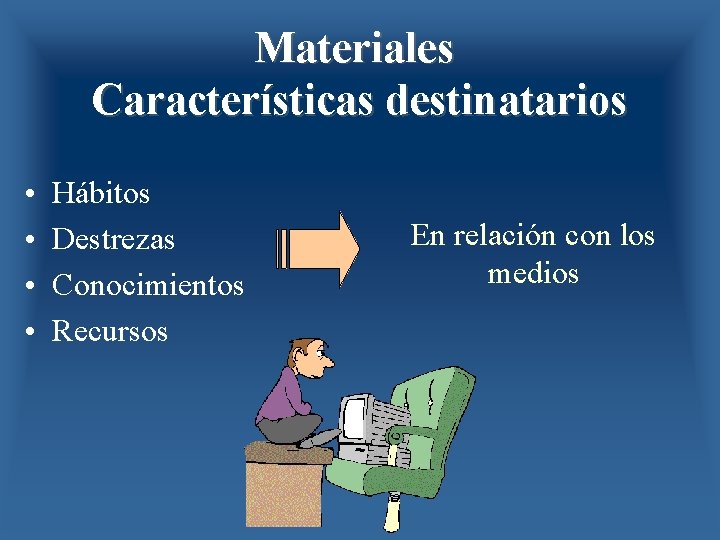 Materiales
Características destinatarios

• Hábitos
• Destrezas
• Conocimientos
• Recursos

En relación con los medios